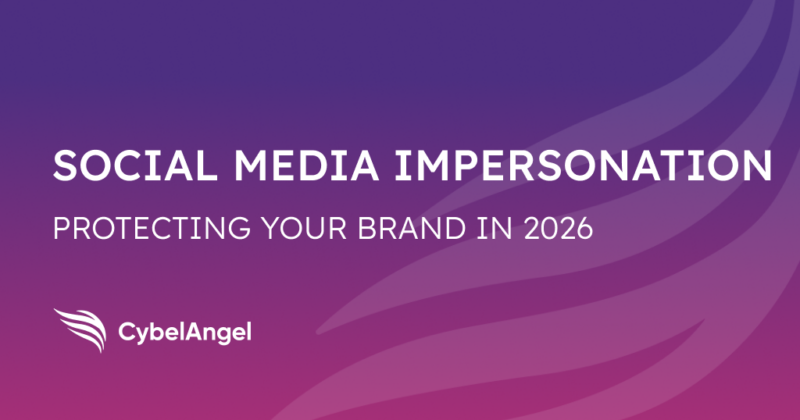 SOCIAL MEDIA IMPERSONATION

PROTECTING YOUR BRAND IN 2026

CybelAngel